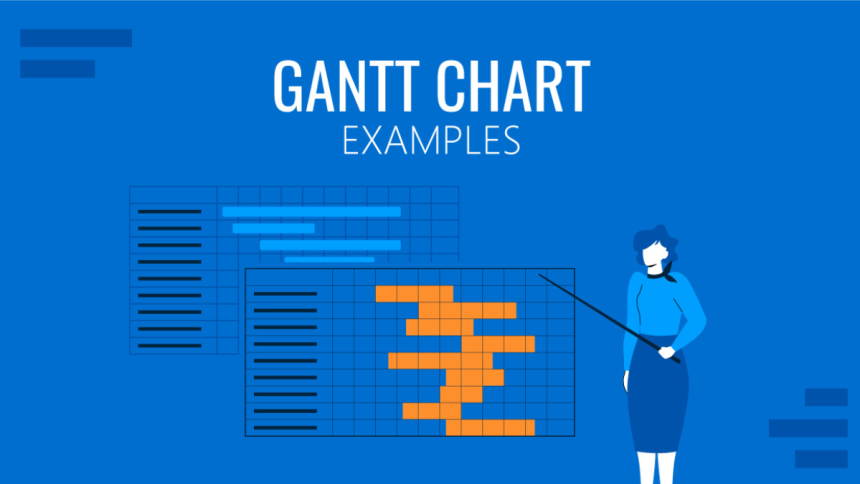 GANTT CHART
EXAMPLES